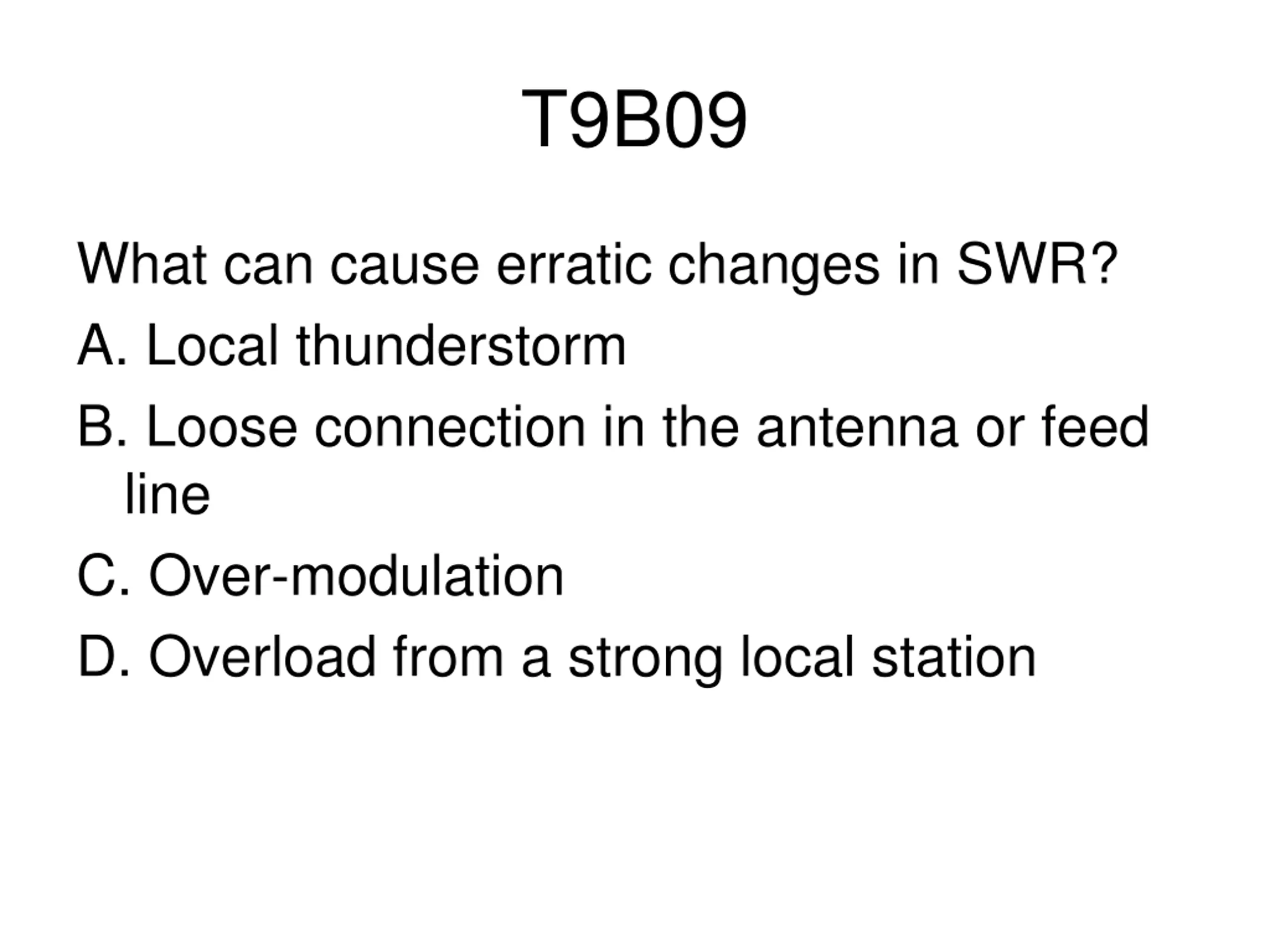 T9B09

What can cause erratic changes in SWR?

A. Local thunderstorm

B. Loose connection in the antenna or feed line

C. Over-modulation

D. Overload from a strong local station